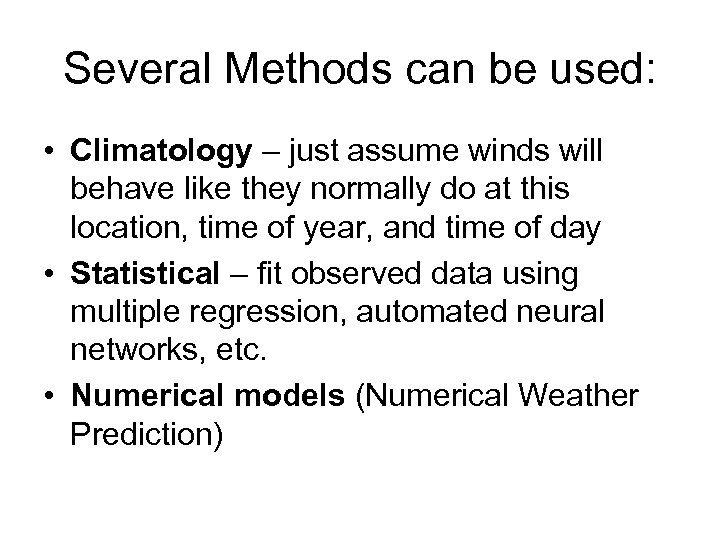 Several Methods can be used:

• Climatology – just assume winds will behave like they normally do at this location, time of year, and time of day

• Statistical – fit observed data using multiple regression, automated neural networks, etc.

• Numerical models (Numerical Weather Prediction)